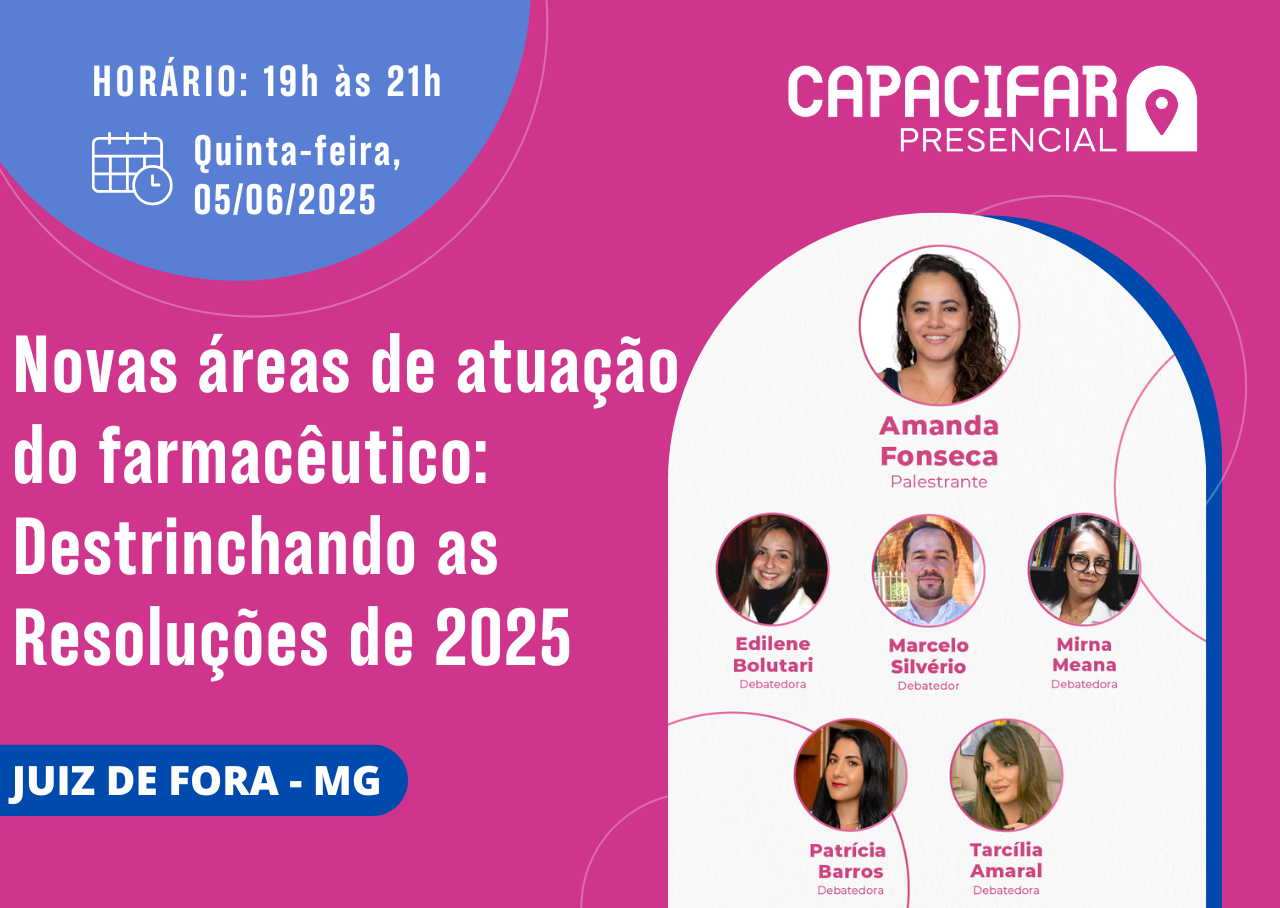 HORÁRIO: 19h às 21h

Quinta-feira, 05/06/2025

CAPACIFAR
PRESENCIAL

Novas áreas de atuação do farmacêutico: Destrinchando as Resoluções de 2025

JUIZ DE FORA - MG

Amanda Fonseca
Palestrante

Edilene Bolutari
Debatedora

Marcelo Silvério
Debatedor

Mirna Meana
Debatedora

Patrícia Barros
Debatedora

Tarcília Amaral
Debatedora